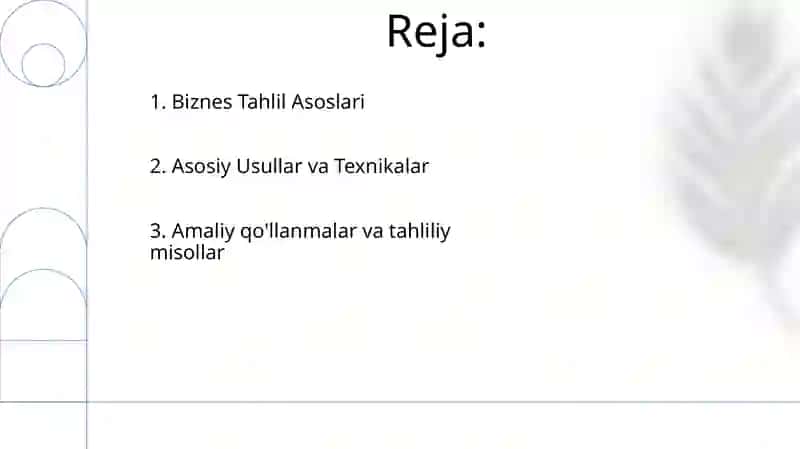 Reja:

1. Biznes Tahlil Asoslari

2. Asosiy Usullar va Texnikalar

3. Amaliy qo'llanmalar va tahliliy misollar